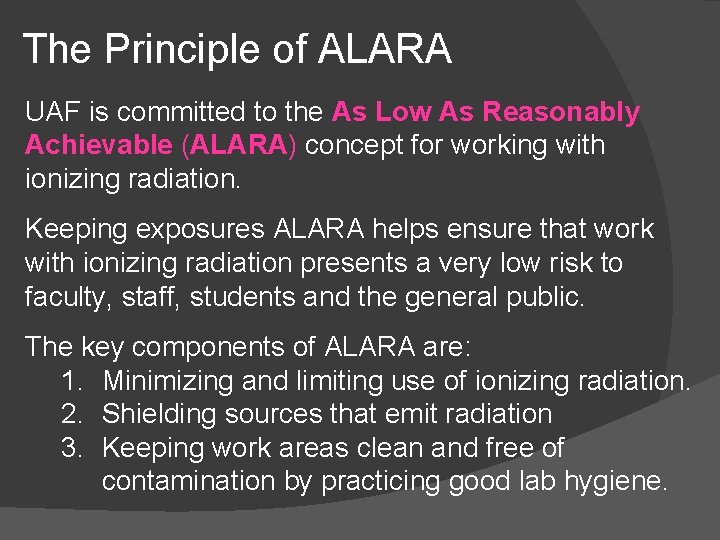 The Principle of ALARA

UAF is committed to the As Low As Reasonably Achievable (ALARA) concept for working with ionizing radiation.

Keeping exposures ALARA helps ensure that work with ionizing radiation presents a very low risk to faculty, staff, students and the general public.

The key components of ALARA are:
1. Minimizing and limiting use of ionizing radiation.
2. Shielding sources that emit radiation
3. Keeping work areas clean and free of contamination by practicing good lab hygiene.